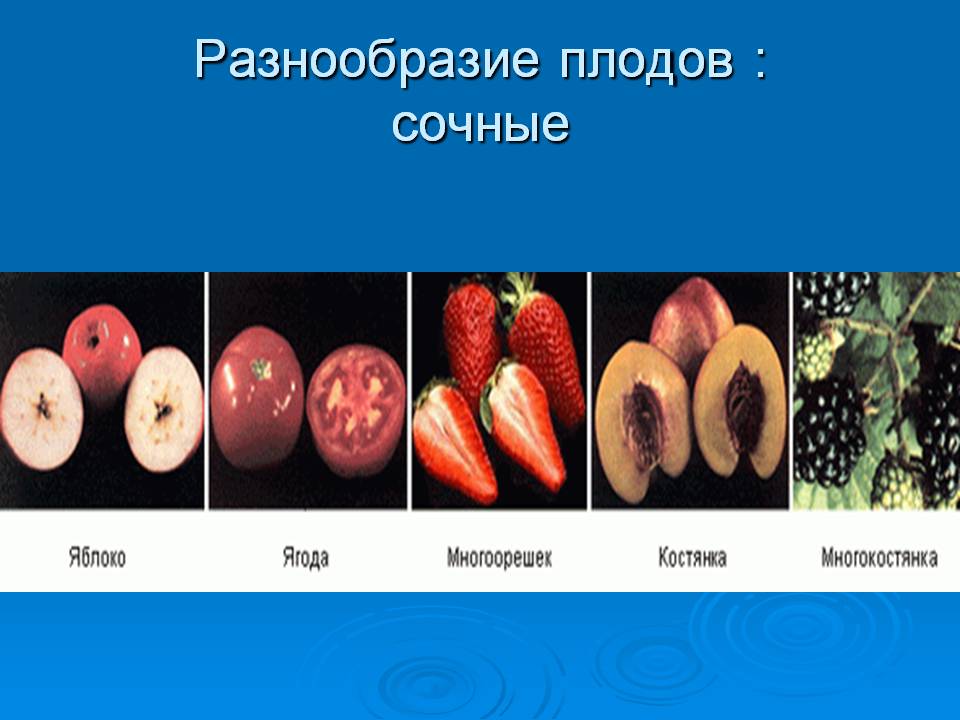 Разнообразие плодов : сочные

Яблоко

Ягода

Многоорешек

Костянка

Многокостянка